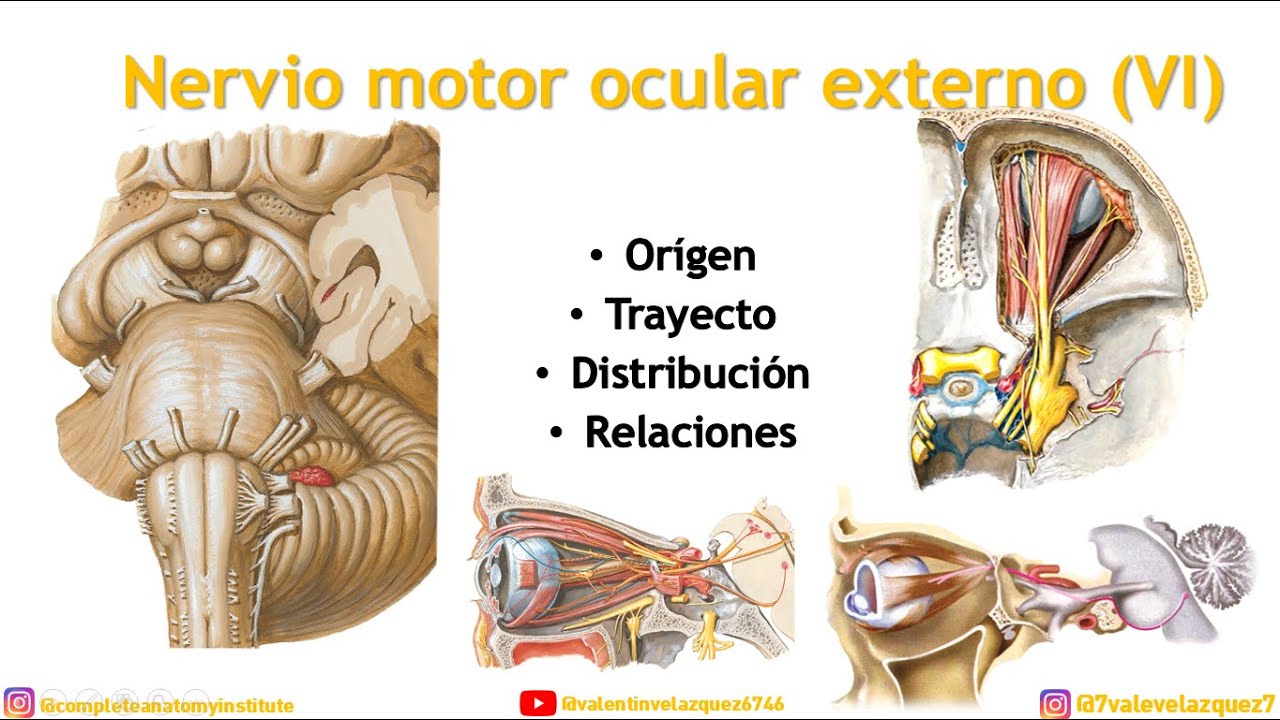 Nervio motor ocular externo (VI)

• Orígen
• Trayecto
• Distribución
• Relaciones

@completeanatomyinstitute

@valentinvelazquez6746

@7valevelazquez7